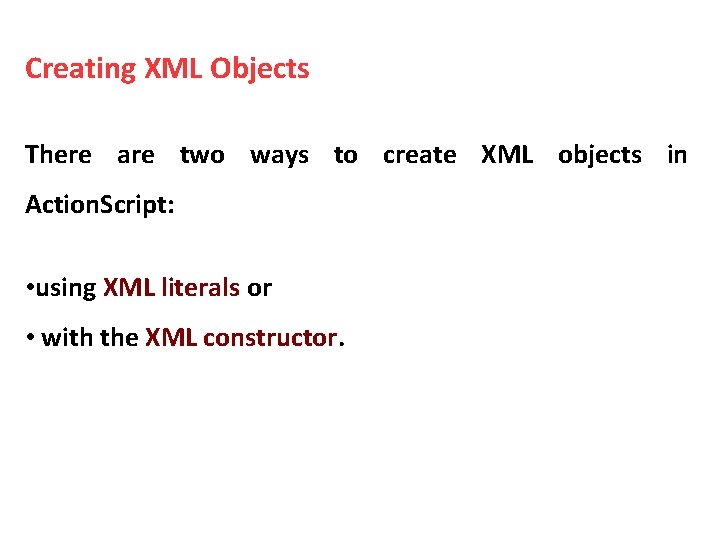 Creating XML Objects

There are two ways to create XML objects in ActionScript:

•using XML literals or
• with the XML constructor.